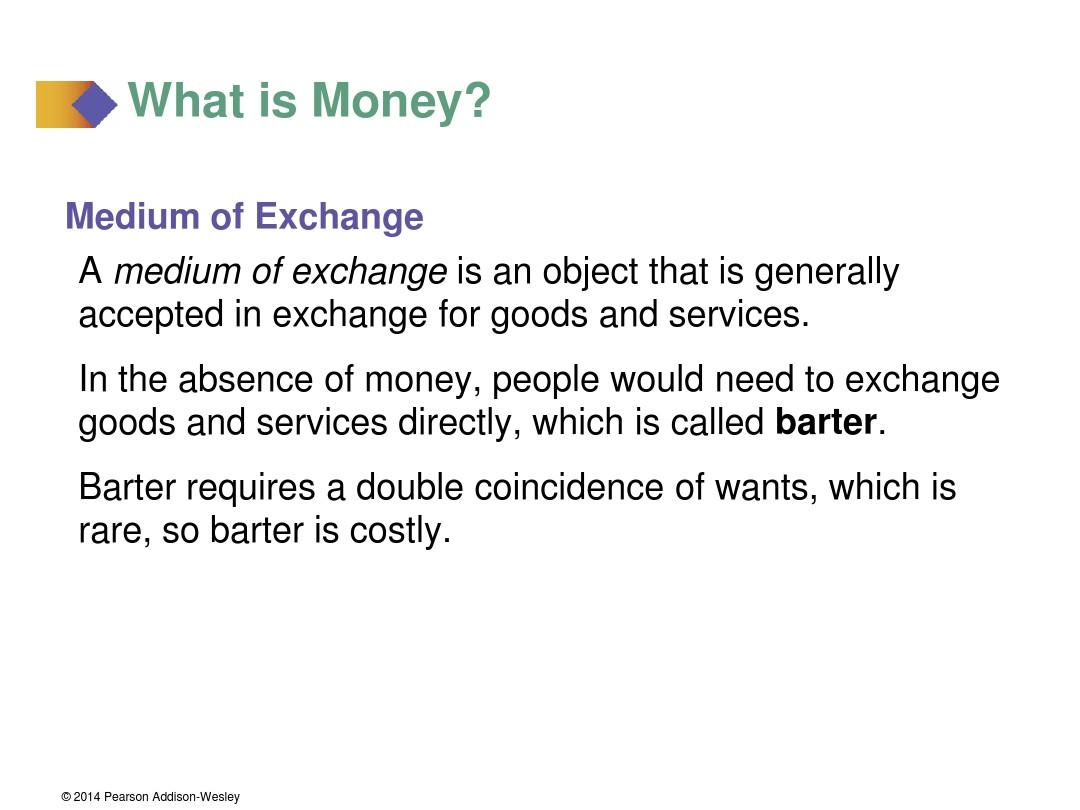 What is Money?

Medium of Exchange

A medium of exchange is an object that is generally accepted in exchange for goods and services.

In the absence of money, people would need to exchange goods and services directly, which is called barter.

Barter requires a double coincidence of wants, which is rare, so barter is costly.

© 2014 Pearson Addison-Wesley